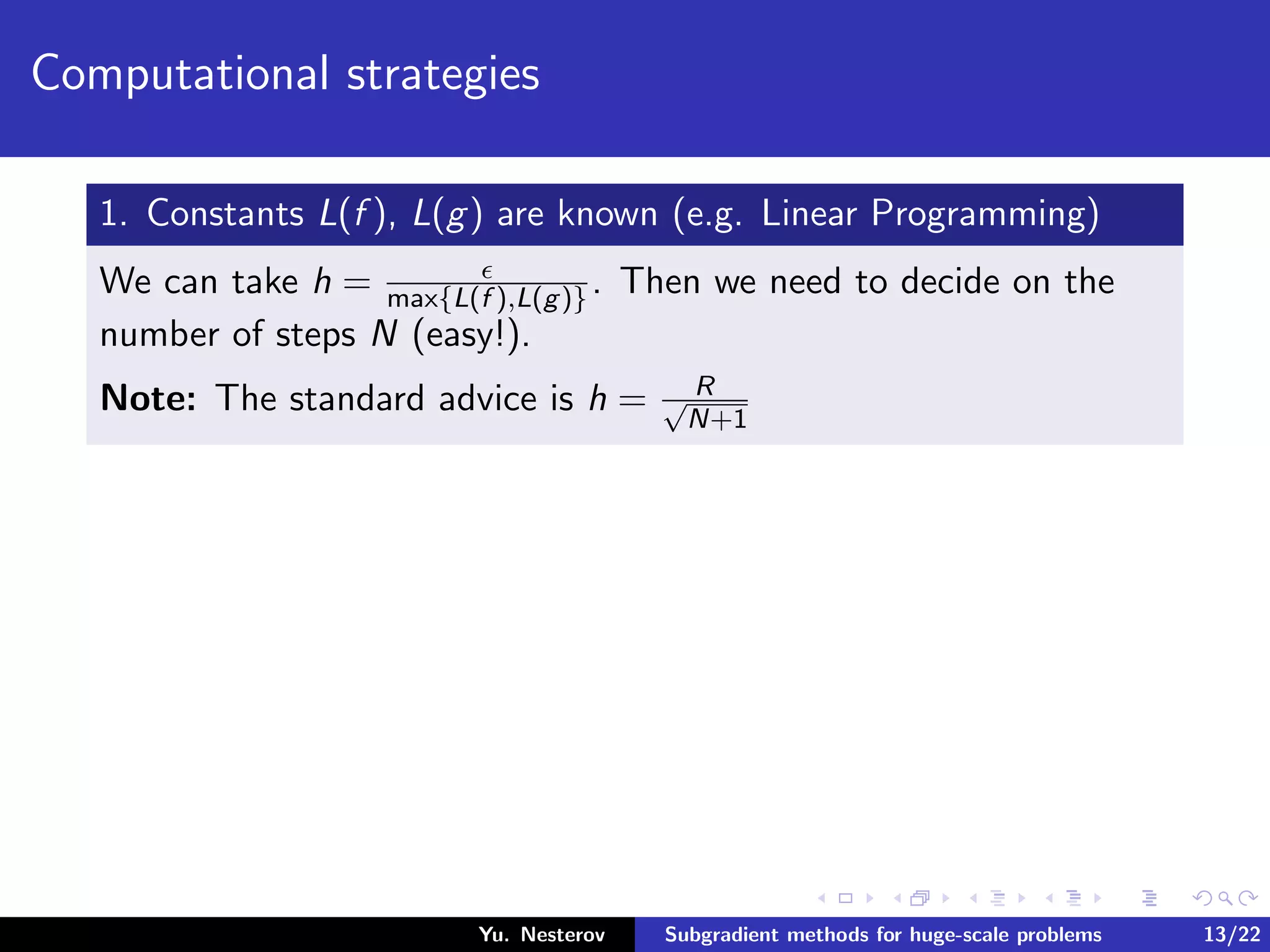 Computational strategies

1. Constants $L(f)$, $L(g)$ are known (e.g. Linear Programming)

We can take $h = \frac{\epsilon}{\max\{L(f),L(g)\}}$. Then we need to decide on the number of steps $N$ (easy!).

**Note:** The standard advice is $h = \frac{R}{\sqrt{N+1}}$

Yu. Nesterov Subgradient methods for huge-scale problems 13/22